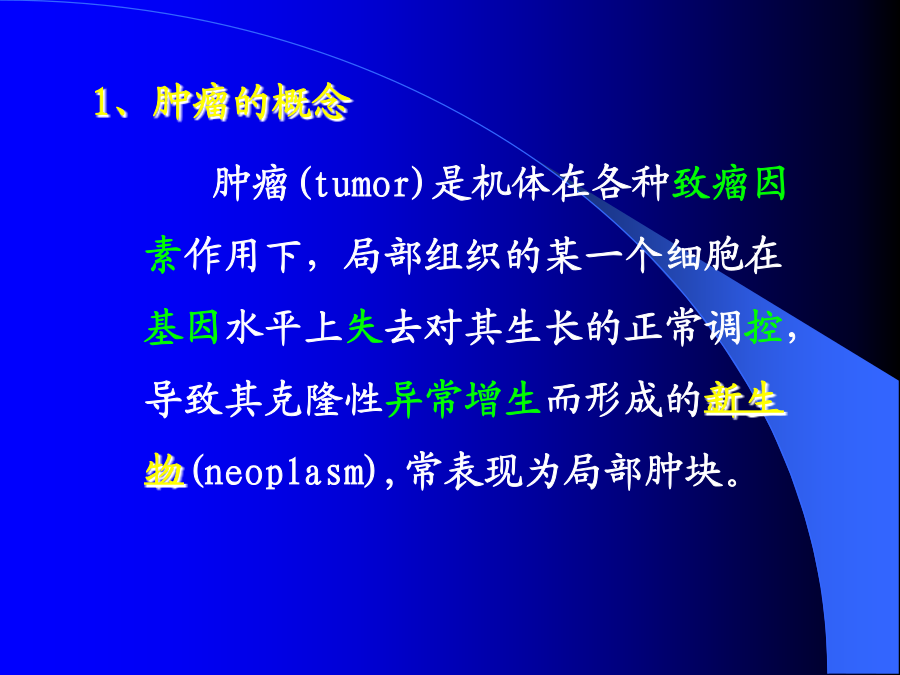 1、肿瘤的概念

肿瘤(tumor)是机体在各种致瘤因素作用下，局部组织的某一个细胞在基因水平上失去对其生长的正常调控，导致其克隆性异常增生而形成的新生物(neoplasm)，常表现为局部肿块。